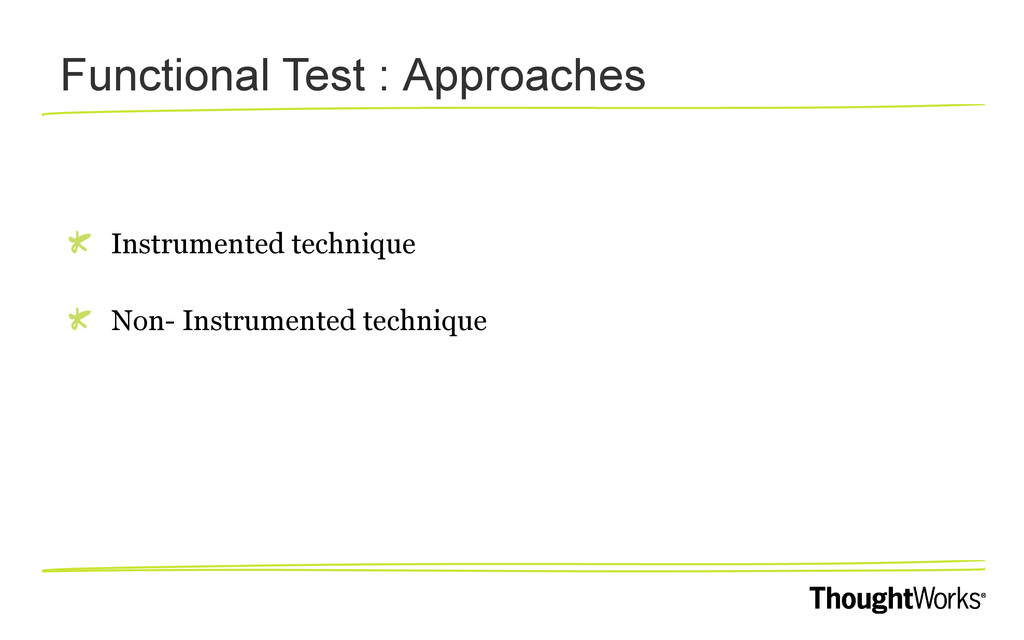 Functional Test : Approaches

Instrumented technique

Non- Instrumented technique

ThoughtWorks®